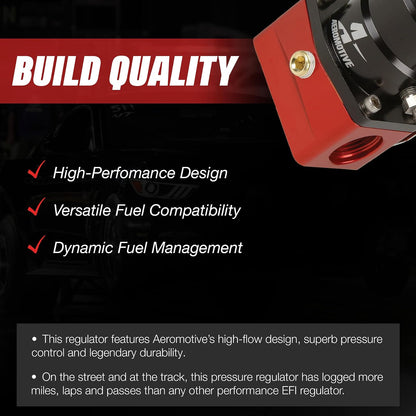 BUILD QUALITY

AEROMOTIVE

✓ High-Perfomance Design

✓ Versatile Fuel Compatibility

✓ Dynamic Fuel Management

• This regulator features Aeromotive's high-flow design, superb pressure control and legendary durability.

• On the street and at the track, this pressure regulator has logged more miles, laps and passes than any other performance EFI regulator.